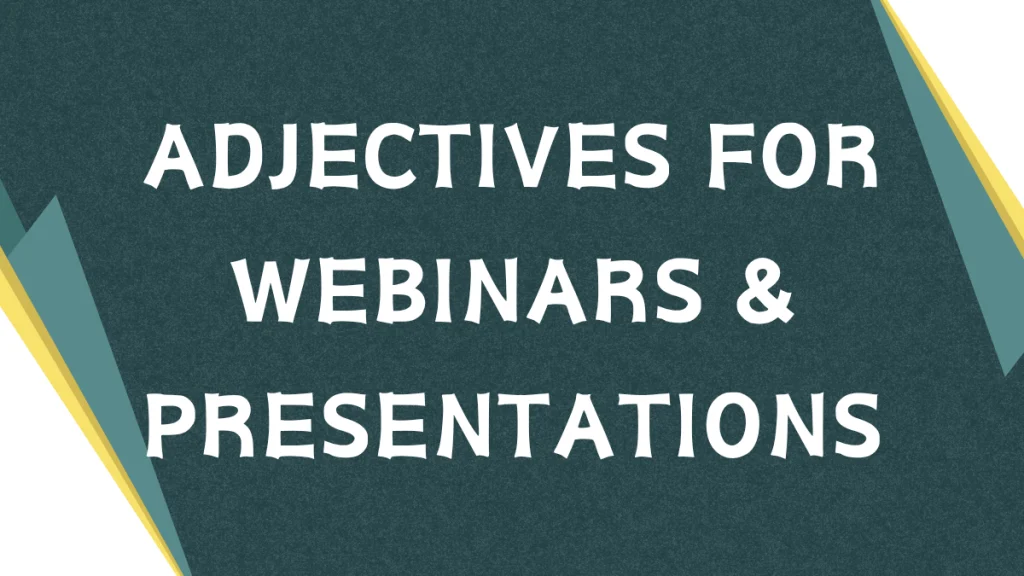 ADJECTIVES FOR WEBINARS & PRESENTATIONS